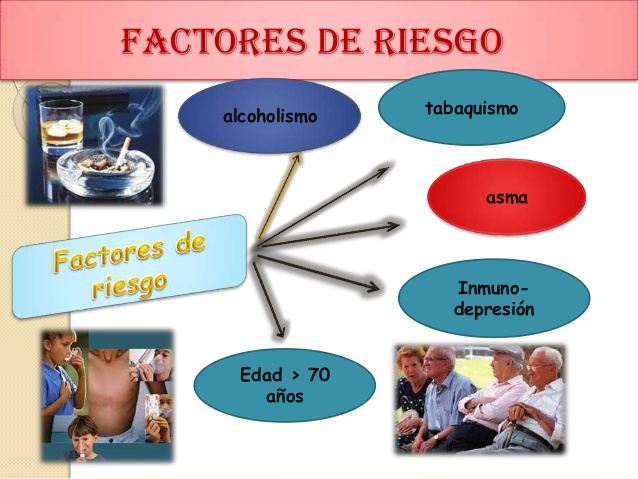 FACTORES DE RIESGO

alcoholismo

tabaquismo

asma

Factores de riesgo

Inmuno-depresión

Edad > 70 años